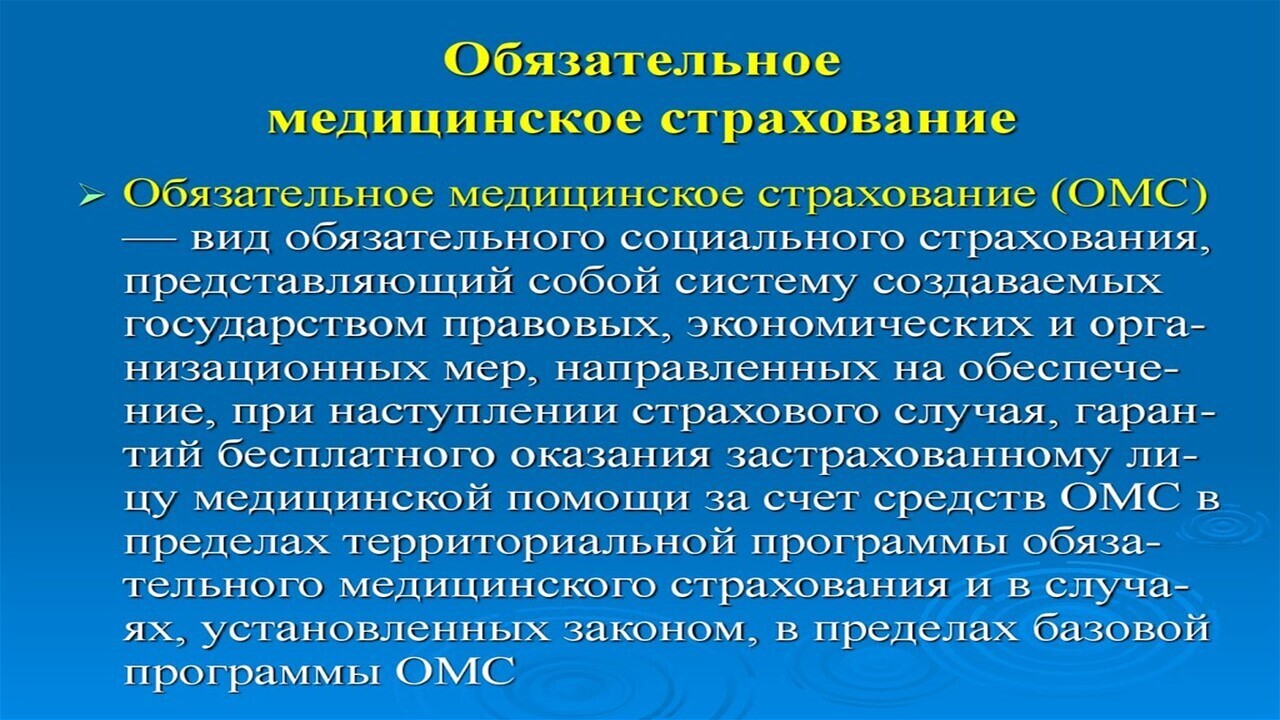 Обязательное медицинское страхование

➢ Обязательное медицинское страхование (ОМС) — вид обязательного социального страхования, представляющий собой систему создаваемых государством правовых, экономических и организационных мер, направленных на обеспечение, при наступлении страхового случая, гарантий бесплатного оказания застрахованному лицу медицинской помощи за счет средств ОМС в пределах территориальной программы обязательного медицинского страхования и в случаях, установленных законом, в пределах базовой программы ОМС